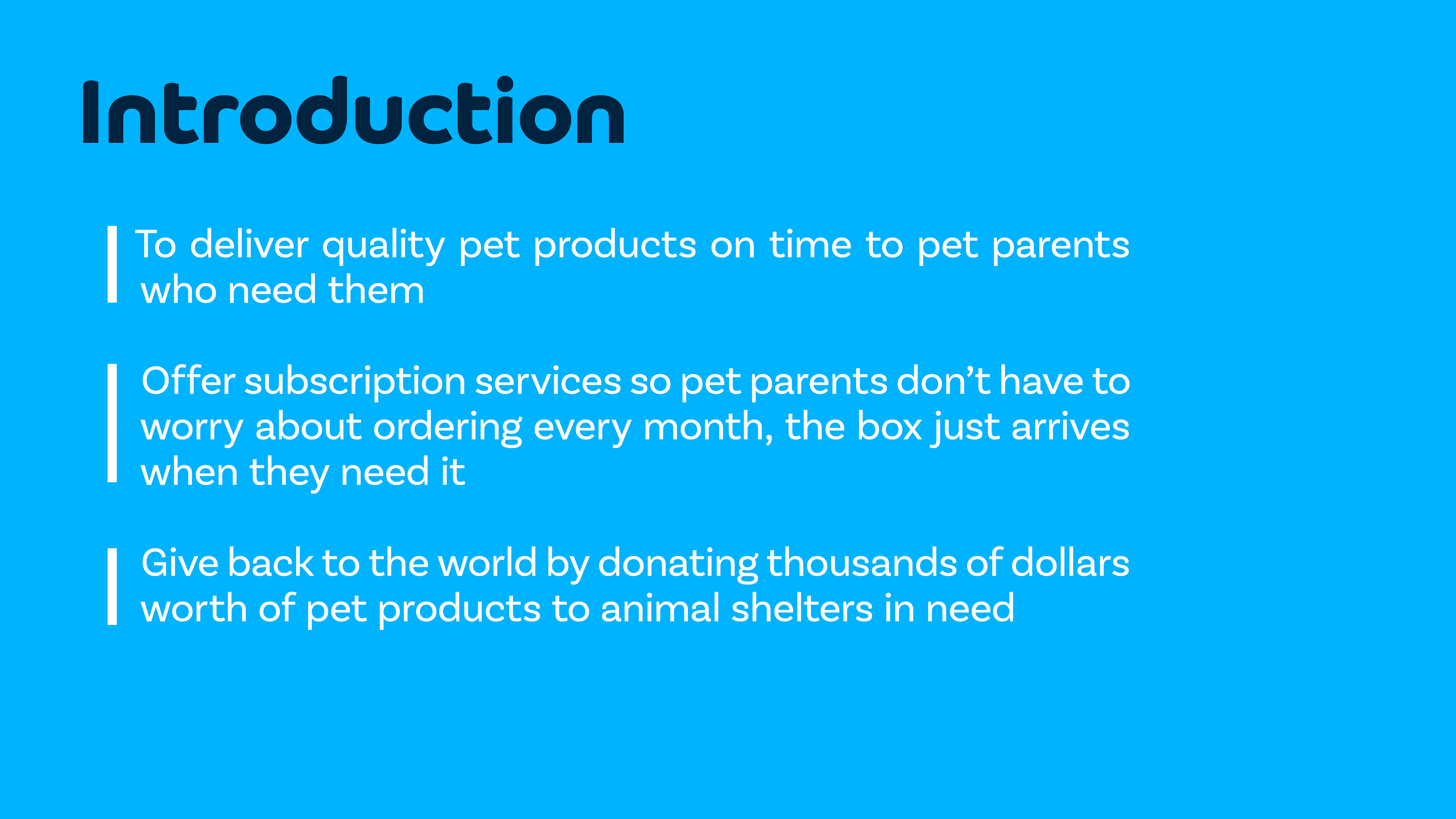 Introduction

To deliver quality pet products on time to pet parents who need them

Offer subscription services so pet parents don’t have to worry about ordering every month, the box just arrives when they need it

Give back to the world by donating thousands of dollars worth of pet products to animal shelters in need